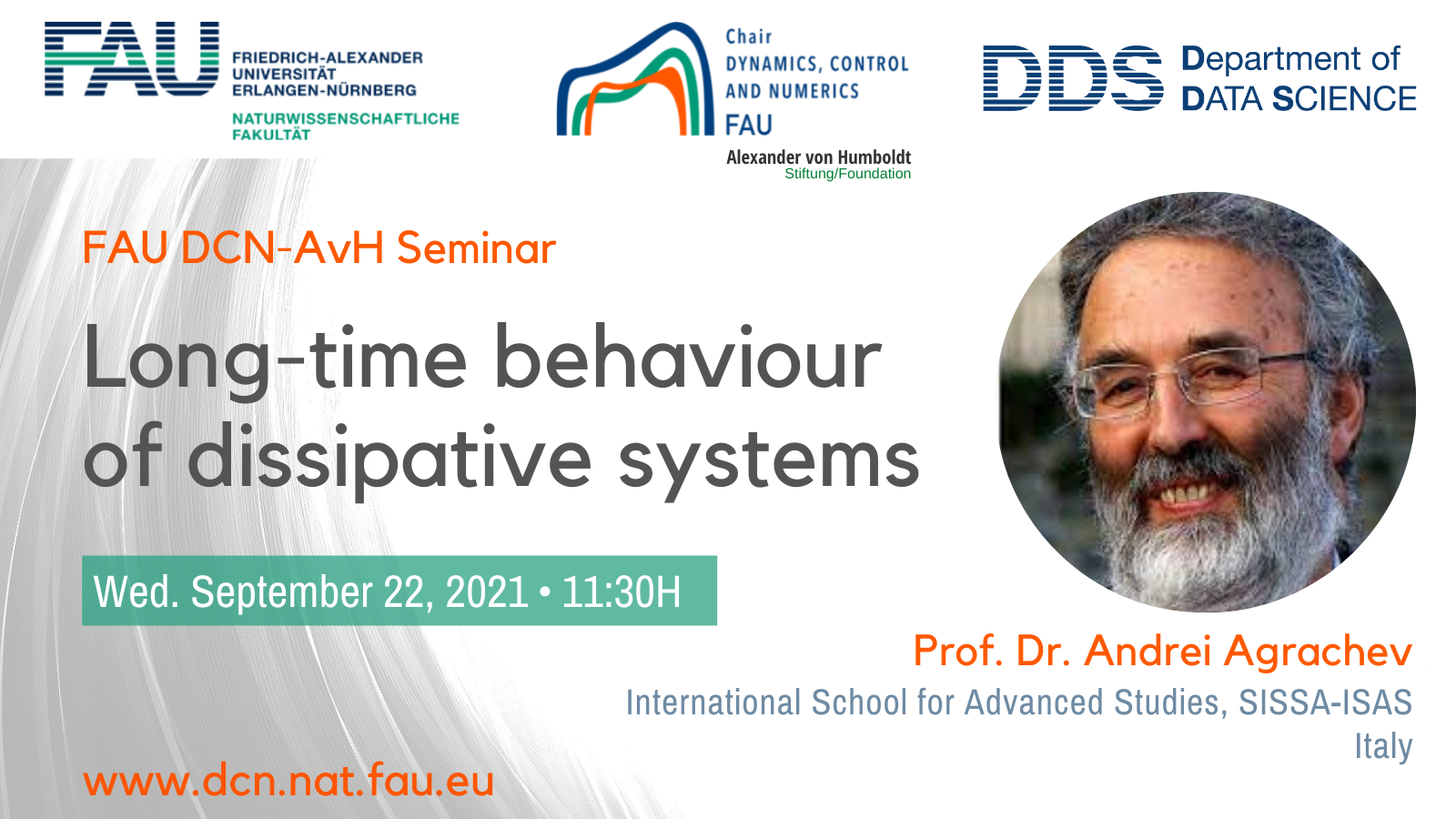 FAU
FRIEDRICH-ALEXANDER
UNIVERSITÄT
ERLANGEN-NÜRNBERG
NATURWISSENSCHAFTLICHE
FAKULTÄT

Chair
DYNAMICS, CONTROL
AND NUMERICS
FAU
Alexander von Humboldt
Stiftung/Foundation

DDS Department of
DATA SCIENCE

FAU DCN-AvH Seminar

Long-time behaviour of dissipative systems

Wed. September 22, 2021 • 11:30H

Prof. Dr. Andrei Agrachev
International School for Advanced Studies, SISSA-ISAS
Italy

www.dcn.nat.fau.eu